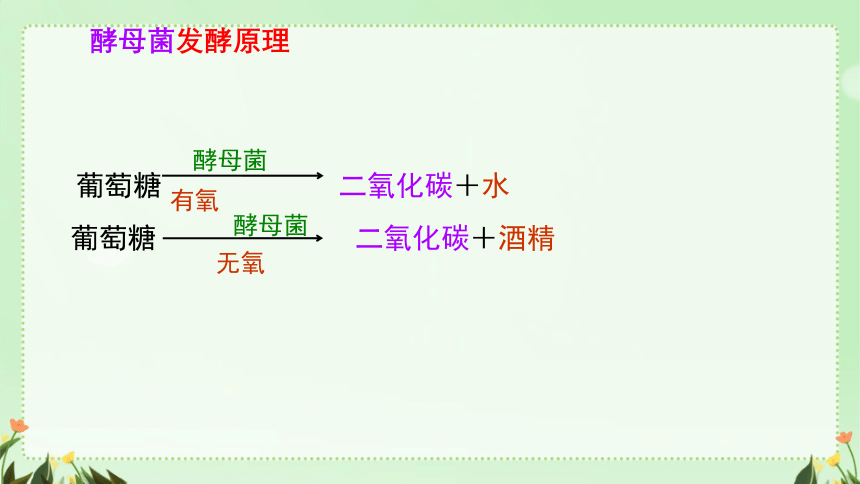 酵母菌发酵原理

葡萄糖 $\xrightarrow[\text{有氧}]{\text{酵母菌}}$ 二氧化碳＋水

葡萄糖 $\xrightarrow[\text{无氧}]{\text{酵母菌}}$ 二氧化碳＋酒精